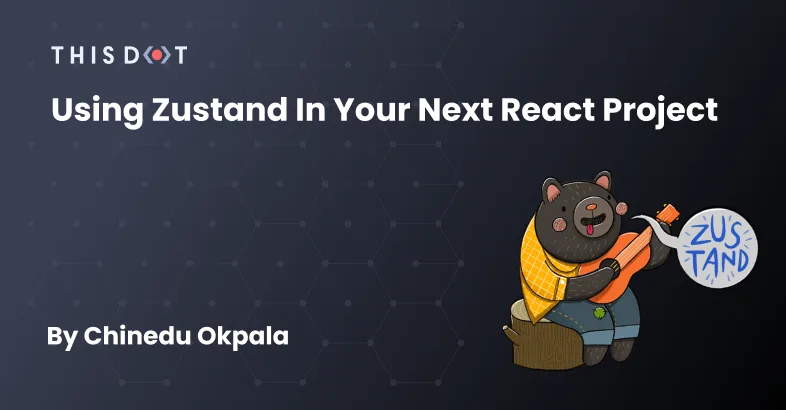 THIS DOT

Using Zustand In Your Next React Project

ZUS TAND

By Chinedu Okpala